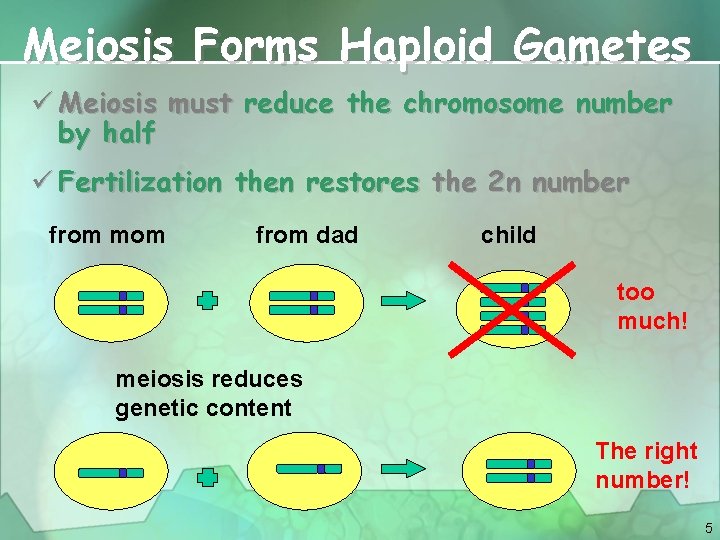 Meiosis Forms Haploid Gametes

✓ Meiosis must reduce the chromosome number by half

✓ Fertilization then restores the 2n number

from mom

from dad

child

too much!

meiosis reduces genetic content

The right number!

5